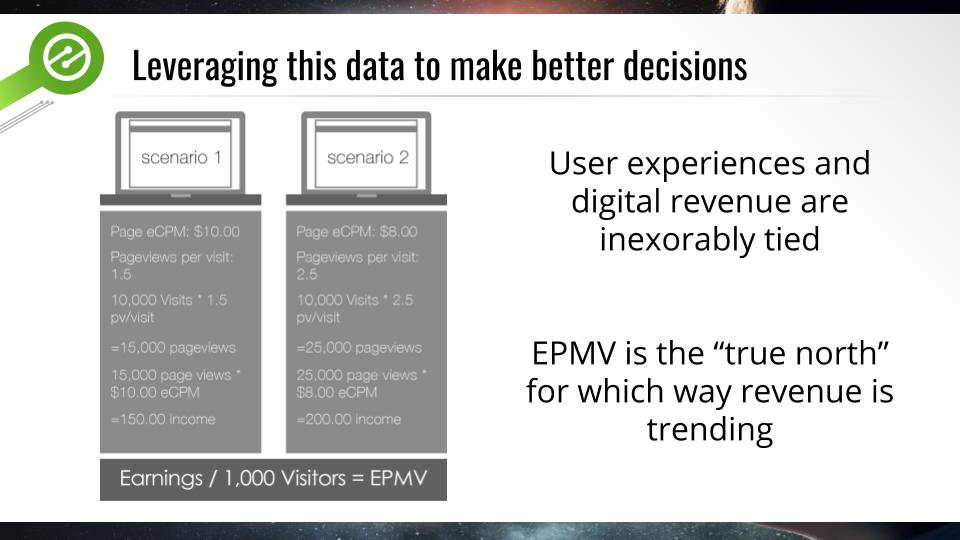 Leveraging this data to make better decisions

scenario 1

Page eCPM: $10.00

Pageviews per visit: 1.5

10,000 Visits * 1.5 pv/visit

=15,000 pageviews

15,000 page views * $10.00 eCPM

=150.00 income

scenario 2

Page eCPM: $8.00

Pageviews per visit: 2.5

10,000 Visits * 2.5 pv/visit

=25,000 pageviews

25,000 page views * $8.00 eCPM

=200.00 income

Earnings / 1,000 Visitors = EPMV

User experiences and digital revenue are inexorably tied

EPMV is the “true north” for which way revenue is trending